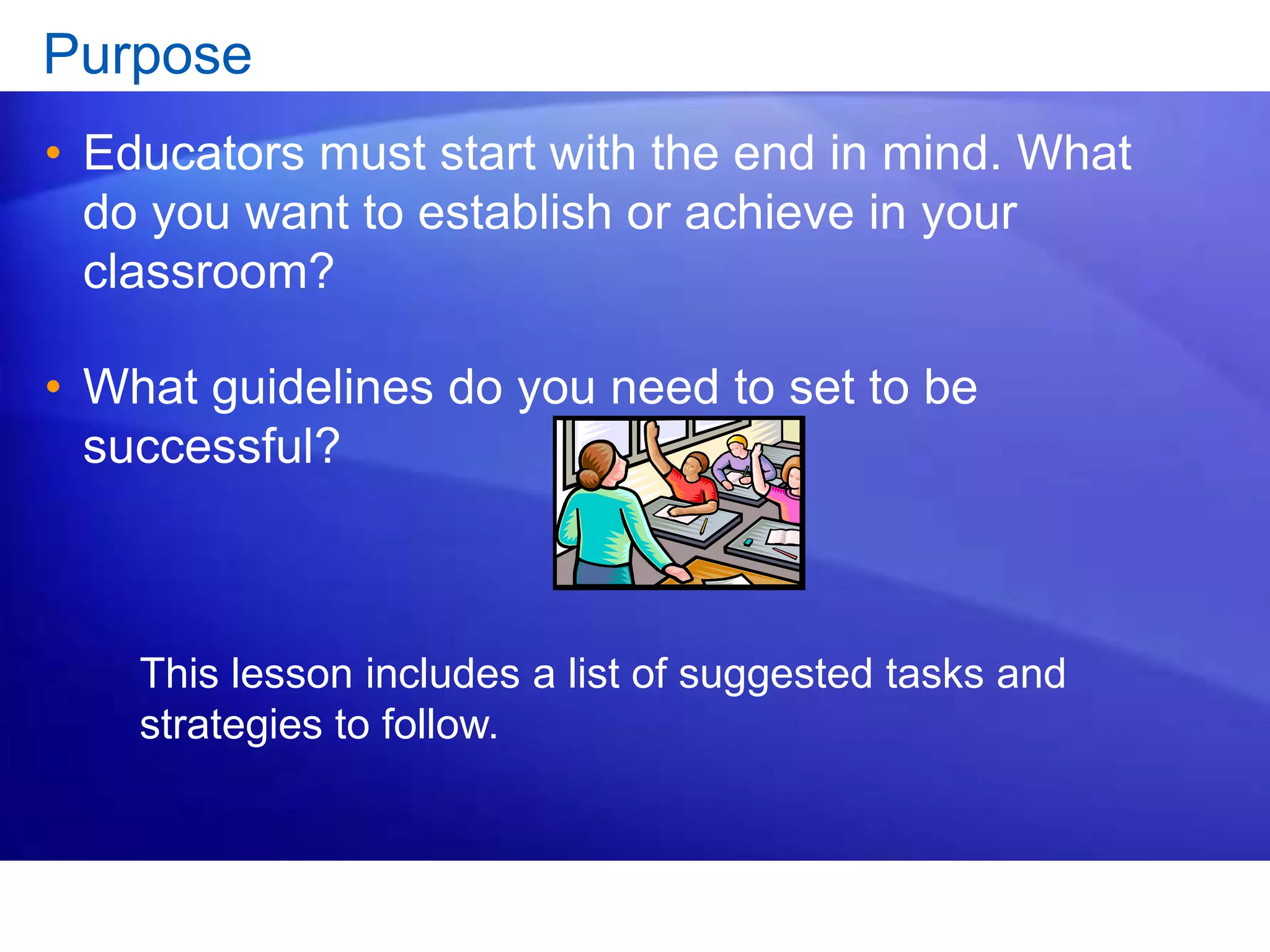 Purpose

• Educators must start with the end in mind. What do you want to establish or achieve in your classroom?

• What guidelines do you need to set to be successful?

This lesson includes a list of suggested tasks and strategies to follow.